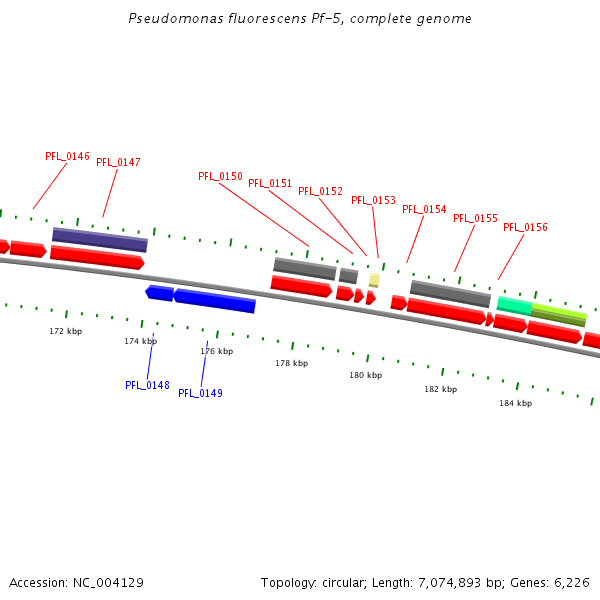 Pseudomonas fluorescens Pf-5, complete genome

PFL_0146
PFL_0147
PFL_0150
PFL_0151
PFL_0152
PFL_0153
PFL_0154
PFL_0155
PFL_0156

172 kbp
174 kbp
176 kbp
178 kbp
180 kbp
182 kbp
184 kbp

PFL_0148
PFL_0149

Accession: NC_004129

Topology: circular; Length: 7,074,893 bp; Genes: 6,226